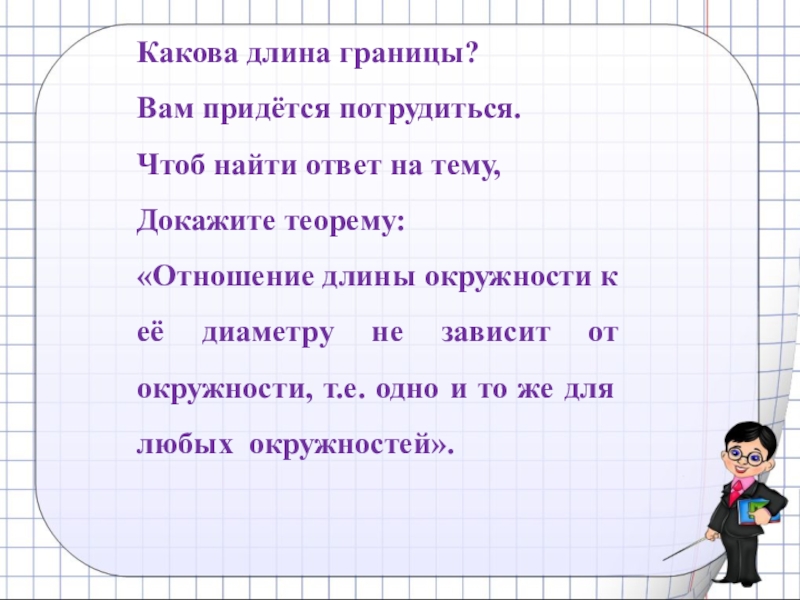 Какова длина границы?

Вам придётся потрудиться.

Чтоб найти ответ на тему,

Докажите теорему:

«Отношение длины окружности к её диаметру не зависит от окружности, т.е. одно и то же для любых окружностей».